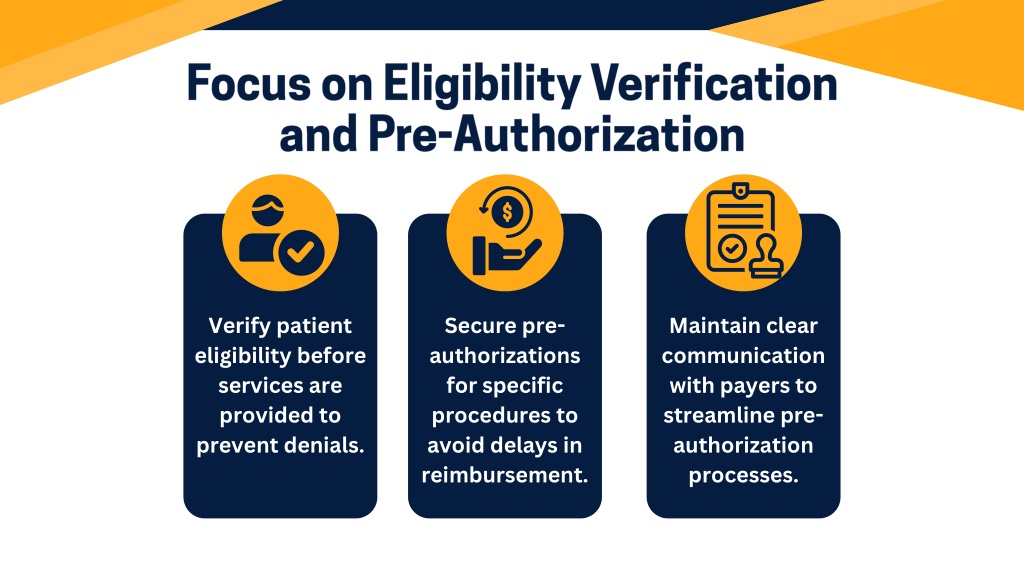 Focus on Eligibility Verification and Pre-Authorization

Verify patient eligibility before services are provided to prevent denials.

Secure pre-authorizations for specific procedures to avoid delays in reimbursement.

Maintain clear communication with payers to streamline pre-authorization processes.